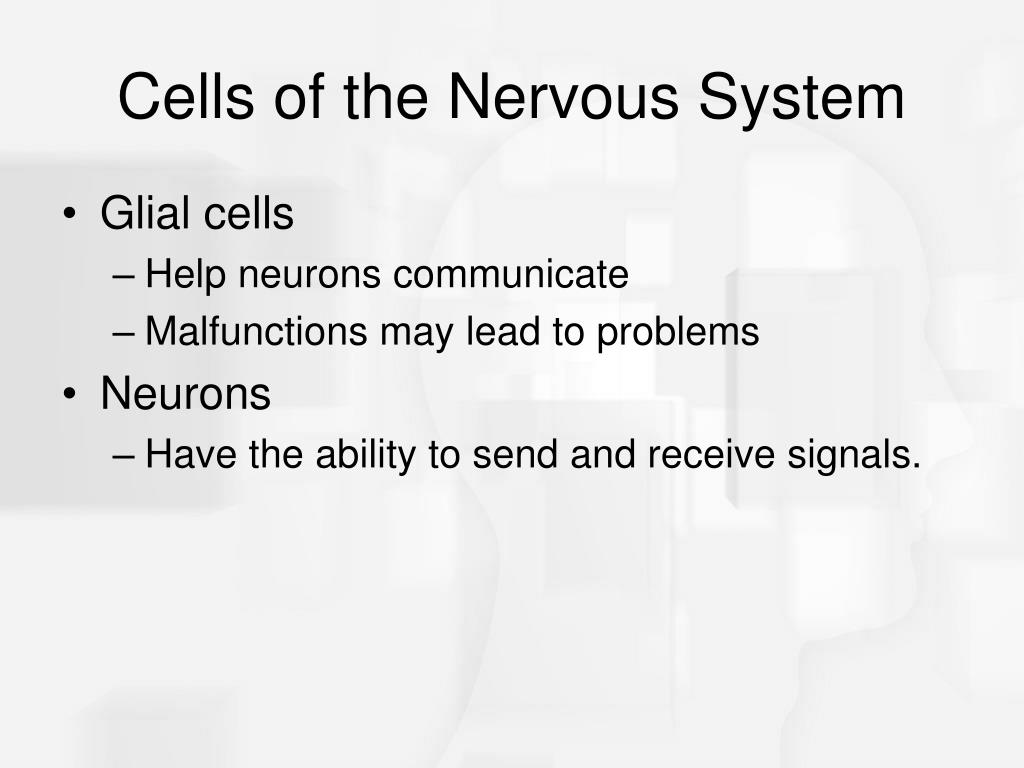 Cells of the Nervous System

• Glial cells
– Help neurons communicate
– Malfunctions may lead to problems
• Neurons
– Have the ability to send and receive signals.